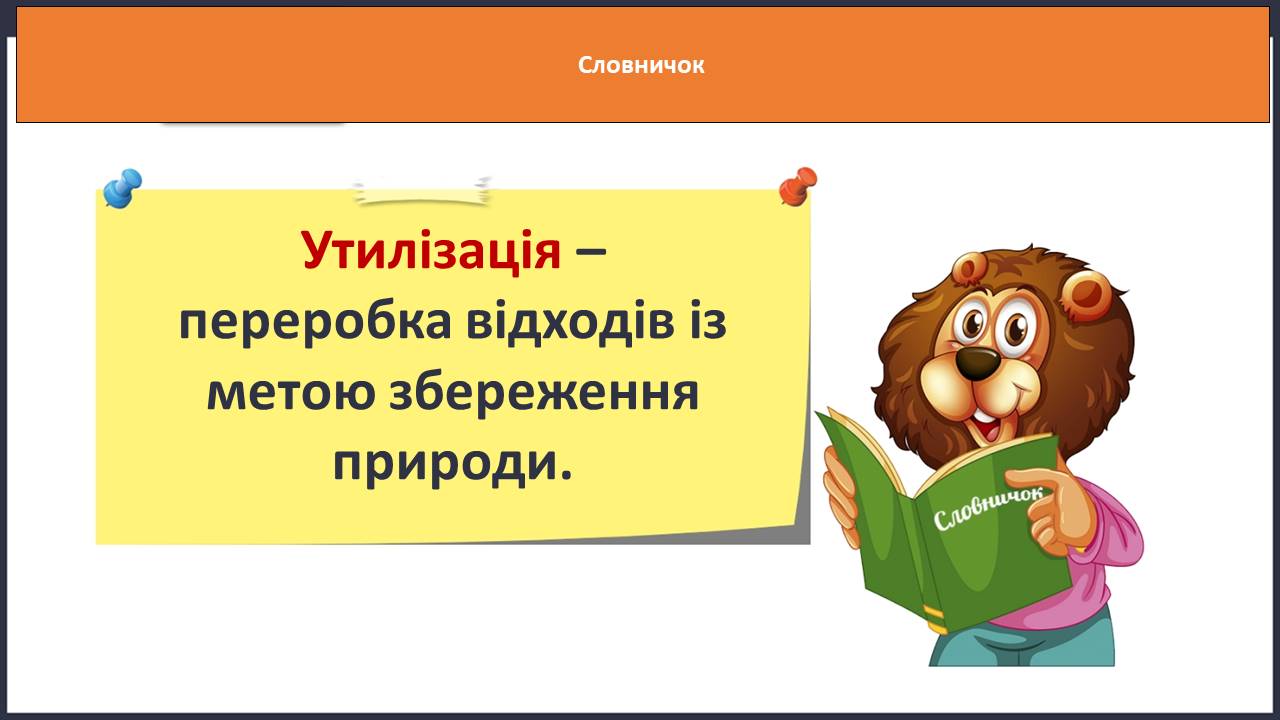 Словничок

Утилізація – переробка відходів із метою збереження природи.

Словничок